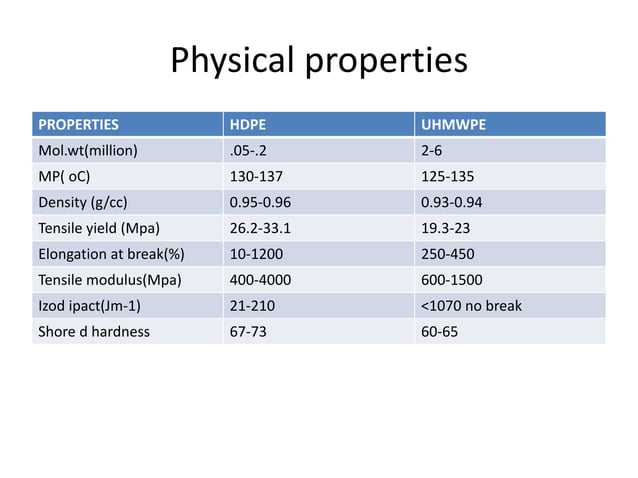 Physical properties

| PROPERTIES | HDPE | UHMWPE |
|---|---|---|
| Mol.wt(million) | .05-.2 | 2-6 |
| MP( oC) | 130-137 | 125-135 |
| Density (g/cc) | 0.95-0.96 | 0.93-0.94 |
| Tensile yield (Mpa) | 26.2-33.1 | 19.3-23 |
| Elongation at break(%) | 10-1200 | 250-450 |
| Tensile modulus(Mpa) | 400-4000 | 600-1500 |
| Izod ipact(Jm-1) | 21-210 | <1070 no break |
| Shore d hardness | 67-73 | 60-65 |